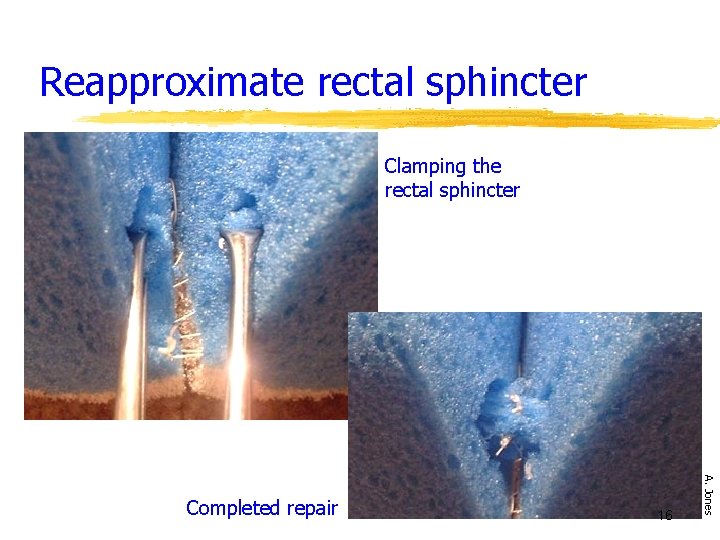 Reapproximate rectal sphincter

Clamping the rectal sphincter

Completed repair

A. Jones

16